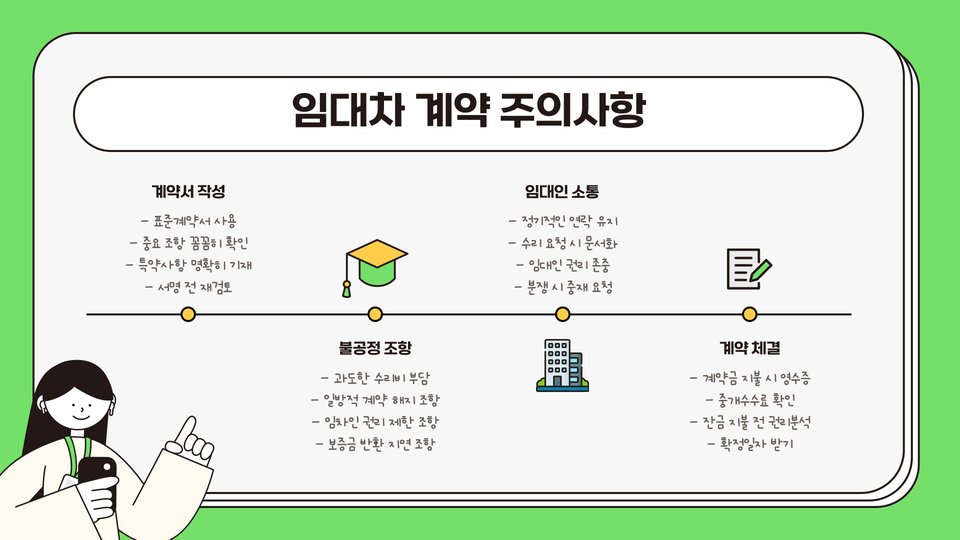 임대차 계약 주의사항

계약서 작성

- 표준계약서 사용
- 중요 조항 꼼꼼히 확인
- 특약사항 명확히 기재
- 서명 전 재검토

불공정 조항

- 과도한 수리비 부담
- 일방적 계약 해지 조항
- 임차인 권리 제한 조항
- 보증금 반환 지연 조항

임대인 소통

- 정기적인 연락 유지
- 수리 요청 시 문서화
- 임대인 권리 존중
- 분쟁 시 중재 요청

계약 체결

- 계약금 지불 시 영수증
- 중개수수료 확인
- 잔금 지불 전 권리분석
- 확정일자 받기